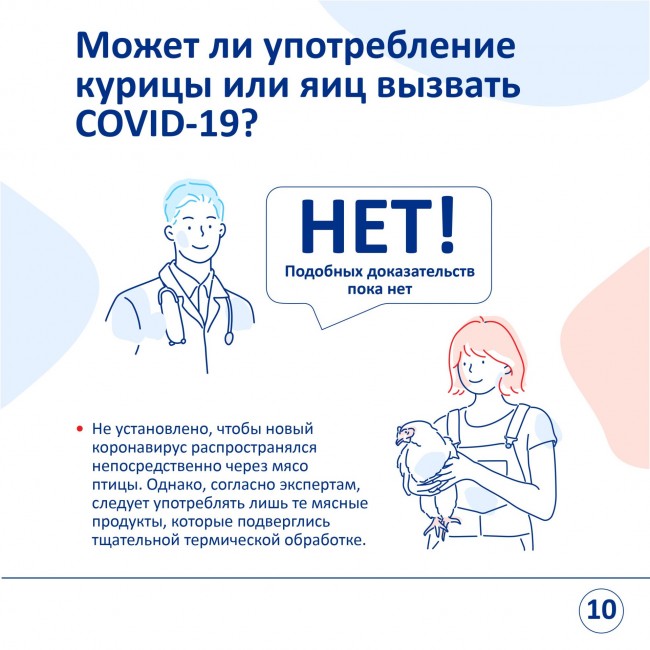 Может ли употребление курицы или яиц вызвать COVID-19?

НЕТ!

Подобных доказательств пока нет

• Не установлено, чтобы новый коронавирус распространялся непосредственно через мясо птицы. Однако, согласно экспертам, следует употреблять лишь те мясные продукты, которые подверглись тщательной термической обработке.

10